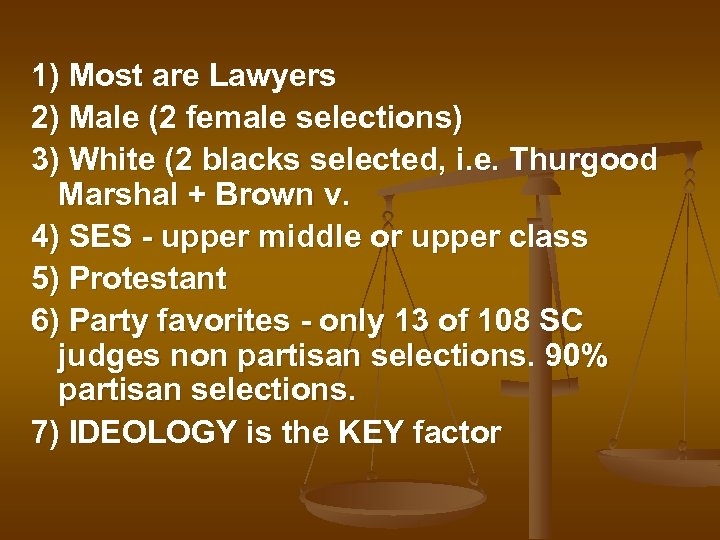 1) Most are Lawyers
2) Male (2 female selections)
3) White (2 blacks selected, i.e. Thurgood Marshal + Brown v.
4) SES - upper middle or upper class
5) Protestant
6) Party favorites - only 13 of 108 SC judges non partisan selections. 90% partisan selections.
7) IDEOLOGY is the KEY factor